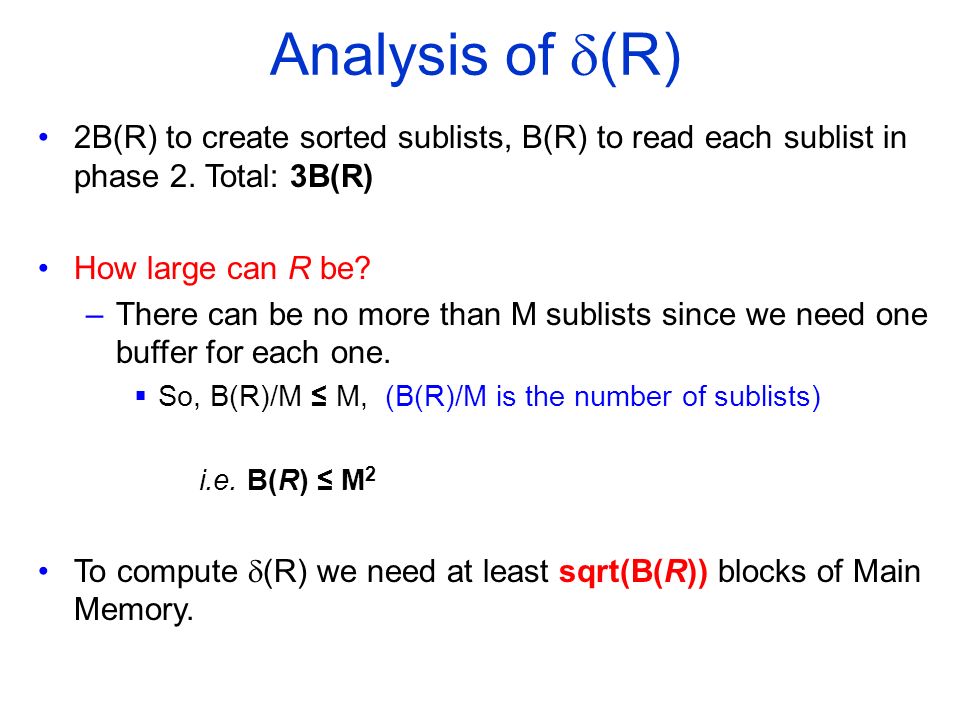 Analysis of $\delta$(R)

• 2B(R) to create sorted sublists, B(R) to read each sublist in phase 2. Total: 3B(R)

• How large can R be?
– There can be no more than M sublists since we need one buffer for each one.
▪ So, B(R)/M ≤ M, (B(R)/M is the number of sublists)

i.e. B(R) ≤ $M^2$

• To compute $\delta$(R) we need at least sqrt(B(R)) blocks of Main Memory.